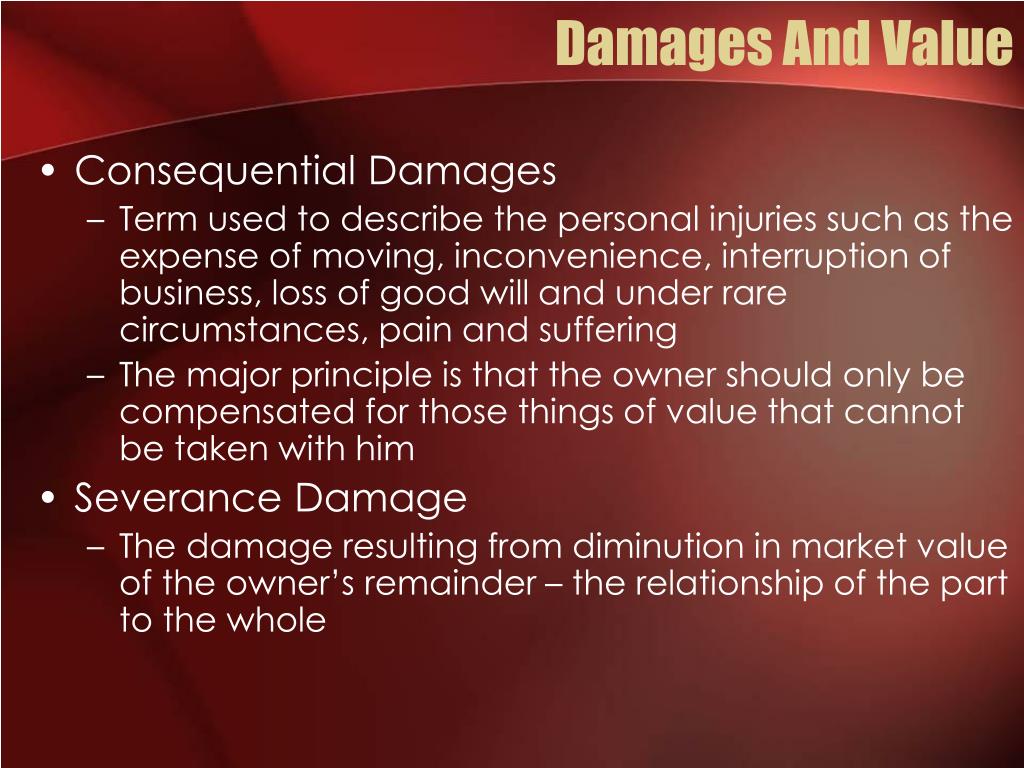 Damages And Value

• Consequential Damages
– Term used to describe the personal injuries such as the expense of moving, inconvenience, interruption of business, loss of good will and under rare circumstances, pain and suffering
– The major principle is that the owner should only be compensated for those things of value that cannot be taken with him
• Severance Damage
– The damage resulting from diminution in market value of the owner's remainder – the relationship of the part to the whole